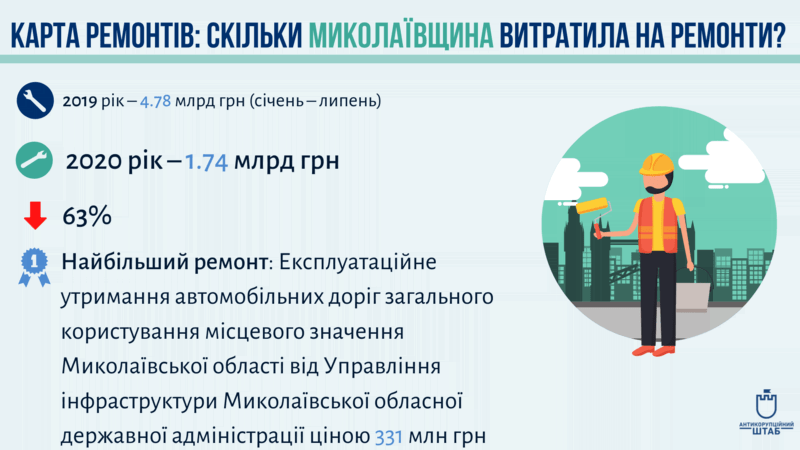 КАРТА РЕМОНТІВ: СКІЛЬКИ МИКОЛАЇВЩИНА ВИТРАТИЛА НА РЕМОНТИ?

2019 рік – 4.78 млрд грн (січень – липень)

2020 рік – 1.74 млрд грн

63%

Найбільший ремонт: Експлуатаційне утримання автомобільних доріг загального користування місцевого значення Миколаївської області від Управління інфраструктури Миколаївської обласної державної адміністрації ціною 331 млн грн

АНТИКОРУПЦІЙНИЙ ШТАБ